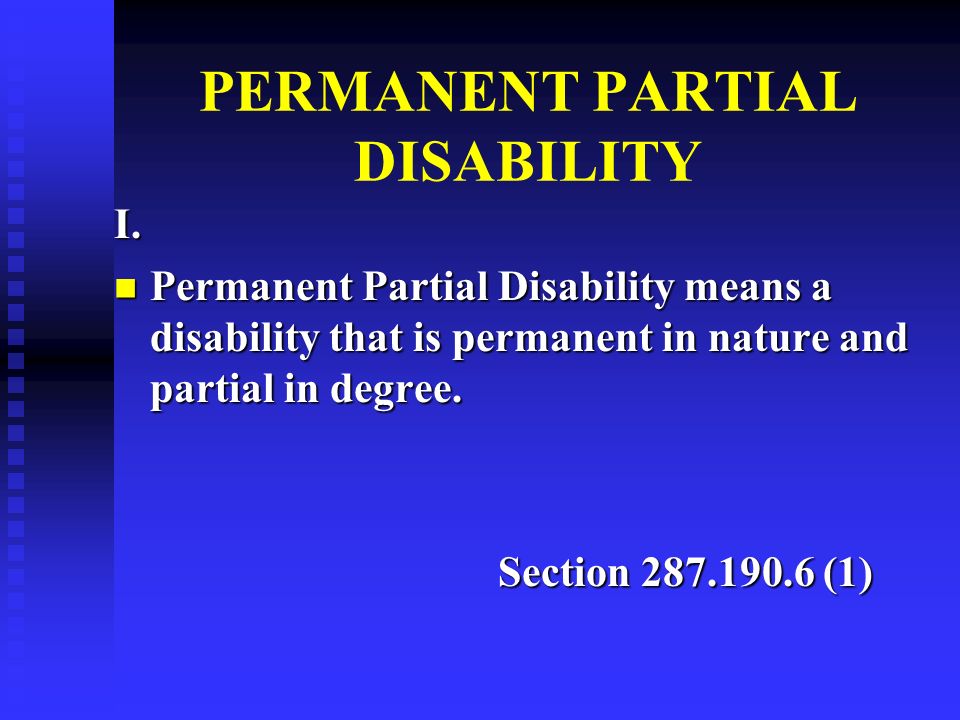 PERMANENT PARTIAL DISABILITY

I.

Permanent Partial Disability means a disability that is permanent in nature and partial in degree.

Section 287.190.6 (1)